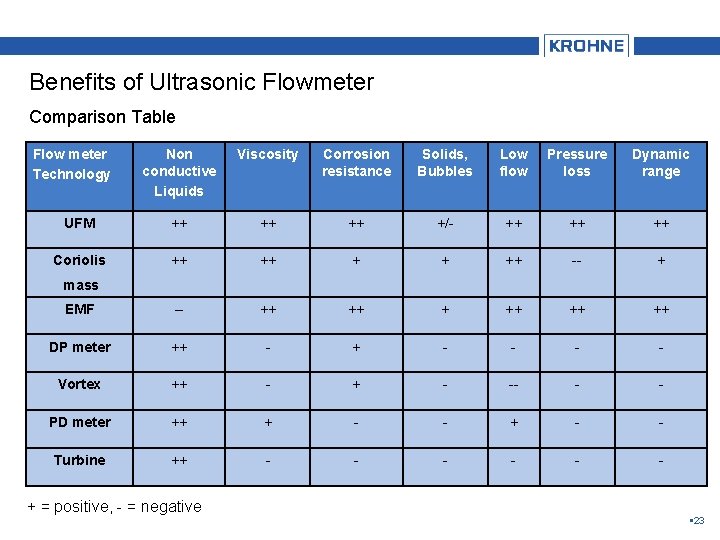 KROHNE

Benefits of Ultrasonic Flowmeter

Comparison Table

| Flow meter Technology | Non conductive Liquids | Viscosity | Corrosion resistance | Solids, Bubbles | Low flow | Pressure loss | Dynamic range |
|---|---|---|---|---|---|---|---|
| UFM | ++ | ++ | ++ | +/- | ++ | ++ | ++ |
| Coriolis mass | ++ | ++ | + | + | ++ | -- | + |
| EMF | – | ++ | ++ | + | ++ | ++ | ++ |
| DP meter | ++ | - | + | - | - | - | - |
| Vortex | ++ | - | + | - | -- | - | - |
| PD meter | ++ | + | - | - | + | - | - |
| Turbine | ++ | - | - | - | - | - | - |

+ = positive, - = negative

▪23